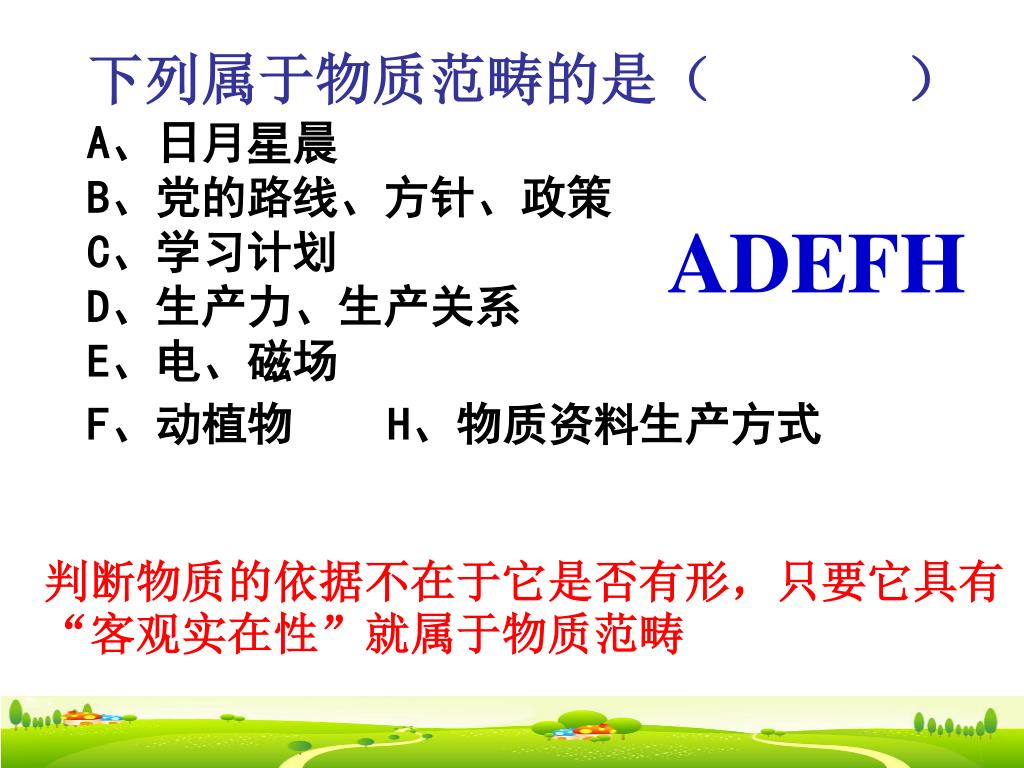 下列属于物质范畴的是（　　　）

A、日月星晨
B、党的路线、方针、政策
C、学习计划
D、生产力、生产关系
E、电、磁场
F、动植物　　H、物质资料生产方式

ADEFH

判断物质的依据不在于它是否有形，只要它具有“客观实在性”就属于物质范畴